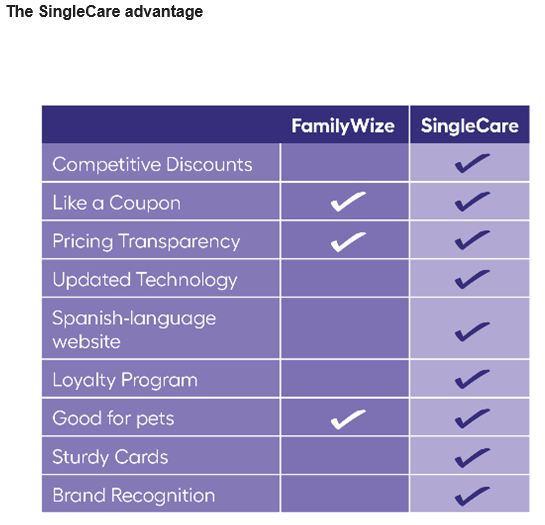 The SingleCare advantage

| | FamilyWize | SingleCare |
|---|---|---|
| Competitive Discounts | | ✓ |
| Like a Coupon | ✓ | ✓ |
| Pricing Transparency | ✓ | ✓ |
| Updated Technology | | ✓ |
| Spanish-language website | | ✓ |
| Loyalty Program | | ✓ |
| Good for pets | ✓ | ✓ |
| Sturdy Cards | | ✓ |
| Brand Recognition | | ✓ |